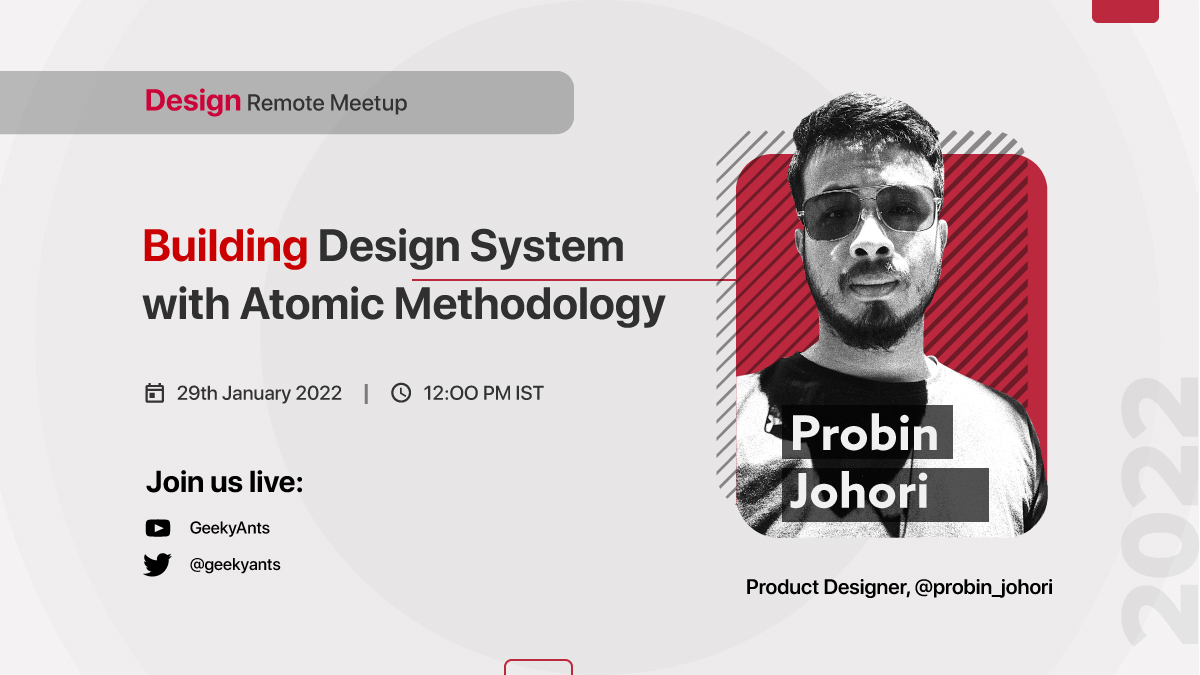 Design Remote Meetup

Building Design System with Atomic Methodology

29th January 2022 | 12:00 PM IST

Join us live:

GeekyAnts

@geekyants

Probin Johori

Product Designer, @probin_johori

2022